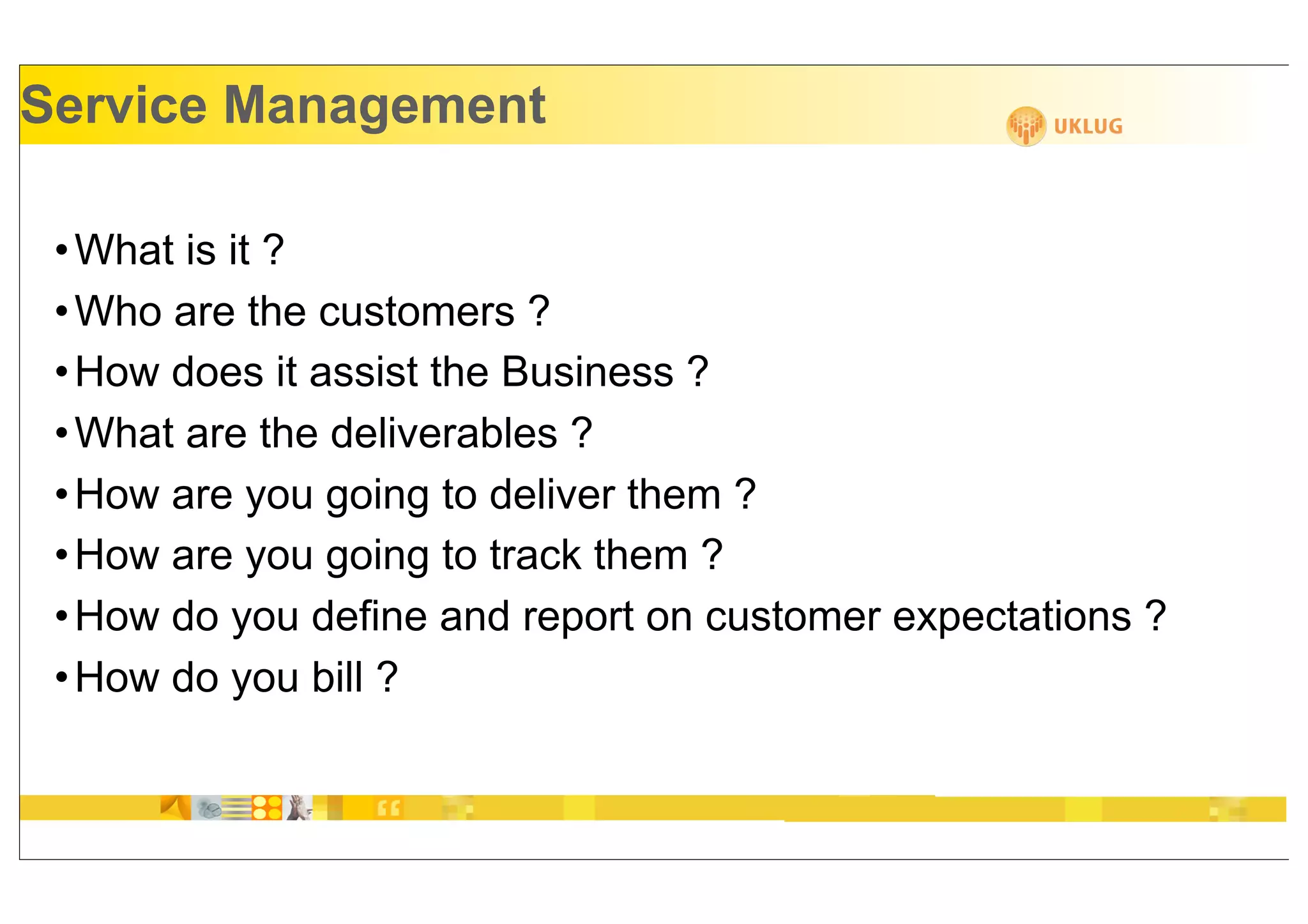 Service Management

UKLUG

• What is it ?
• Who are the customers ?
• How does it assist the Business ?
• What are the deliverables ?
• How are you going to deliver them ?
• How are you going to track them ?
• How do you define and report on customer expectations ?
• How do you bill ?